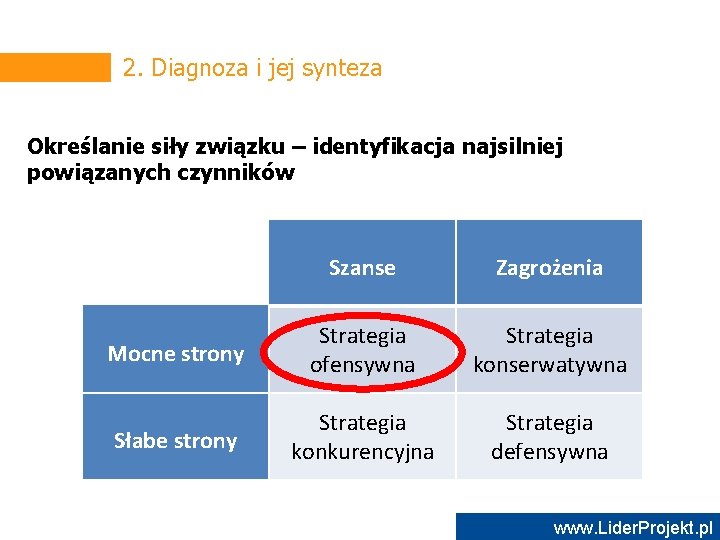 2. Diagnoza i jej synteza

Określanie siły związku – identyfikacja najsilniej powiązanych czynników

| | Szanse | Zagrożenia |
|---|---|---|
| Mocne strony | Strategia ofensywna | Strategia konserwatywna |
| Słabe strony | Strategia konkurencyjna | Strategia defensywna |

www.LiderProjekt.pl